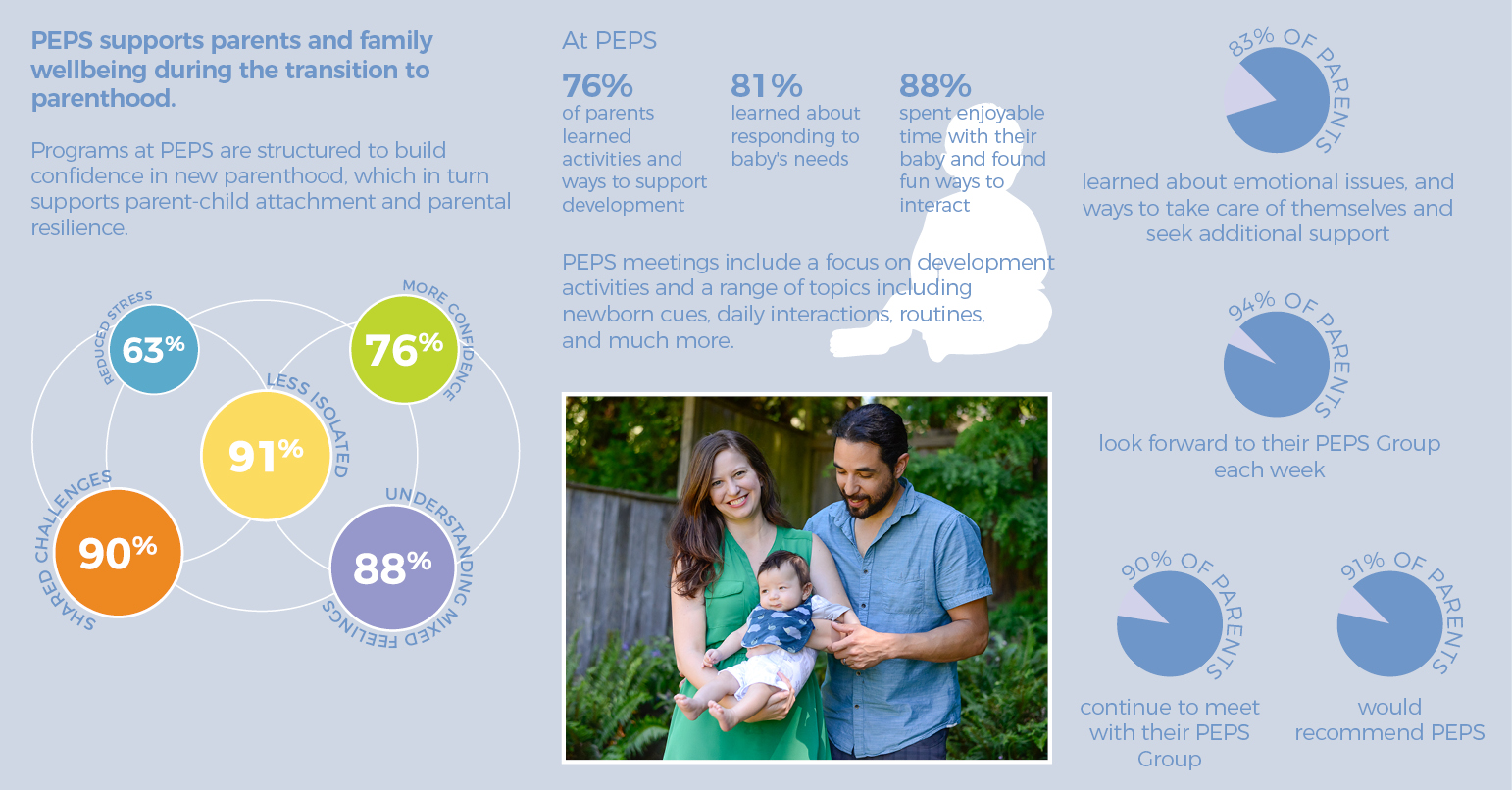 PEPS supports parents and family wellbeing during the transition to parenthood.

Programs at PEPS are structured to build confidence in new parenthood, which in turn supports parent-child attachment and parental resilience.

REDUCED STRESS
63%

MORE CONFIDENCE
76%

LESS ISOLATED
91%

SHARED CHALLENGES
90%

UNDERSTANDING MIXED FEELINGS
88%

At PEPS

76%
of parents learned activities and ways to support development

81%
learned about responding to baby's needs

88%
spent enjoyable time with their baby and found fun ways to interact

PEPS meetings include a focus on development activities and a range of topics including newborn cues, daily interactions, routines, and much more.

83% OF PARENTS
learned about emotional issues, and ways to take care of themselves and seek additional support

94% OF PARENTS
look forward to their PEPS Group each week

90% OF PARENTS
continue to meet with their PEPS Group

91% OF PARENTS
would recommend PEPS